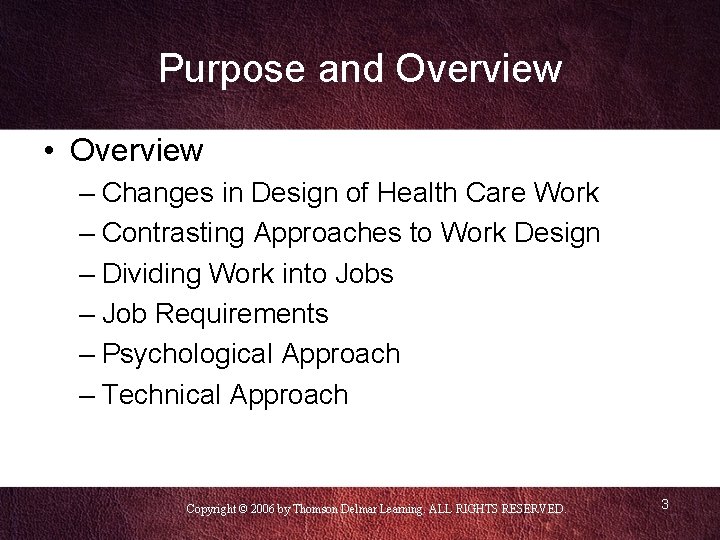 Purpose and Overview

• Overview
– Changes in Design of Health Care Work
– Contrasting Approaches to Work Design
– Dividing Work into Jobs
– Job Requirements
– Psychological Approach
– Technical Approach

Copyright © 2006 by Thomson Delmar Learning. ALL RIGHTS RESERVED.

3